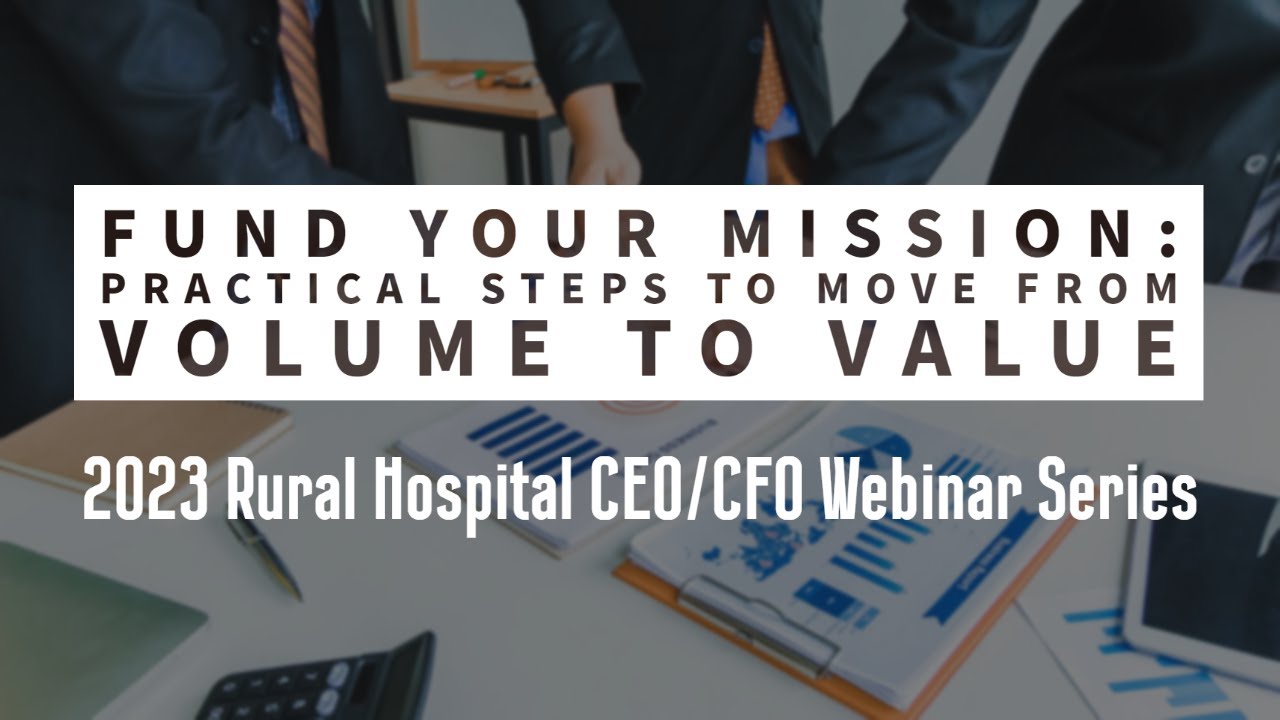 FUND YOUR MISSION:
PRACTICAL STEPS TO MOVE FROM
VOLUME TO VALUE

2023 Rural Hospital CEO/CFO Webinar Series